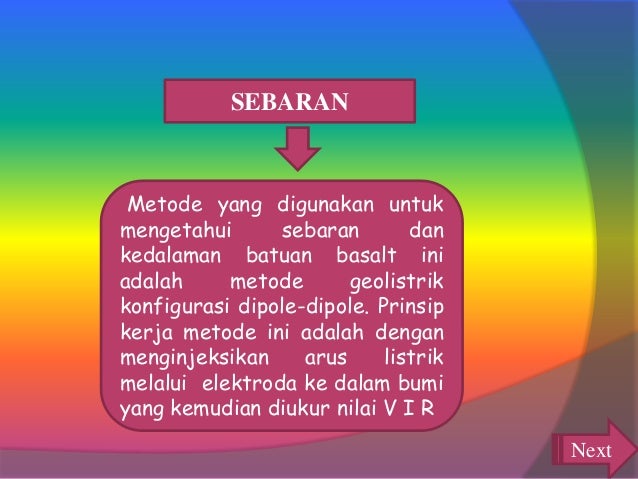 SEBARAN

Metode yang digunakan untuk mengetahui sebaran dan kedalaman batuan basalt ini adalah metode geolistrik konfigurasi dipole-dipole. Prinsip kerja metode ini adalah dengan menginjeksikan arus listrik melalui elektroda ke dalam bumi yang kemudian diukur nilai V I R

Next